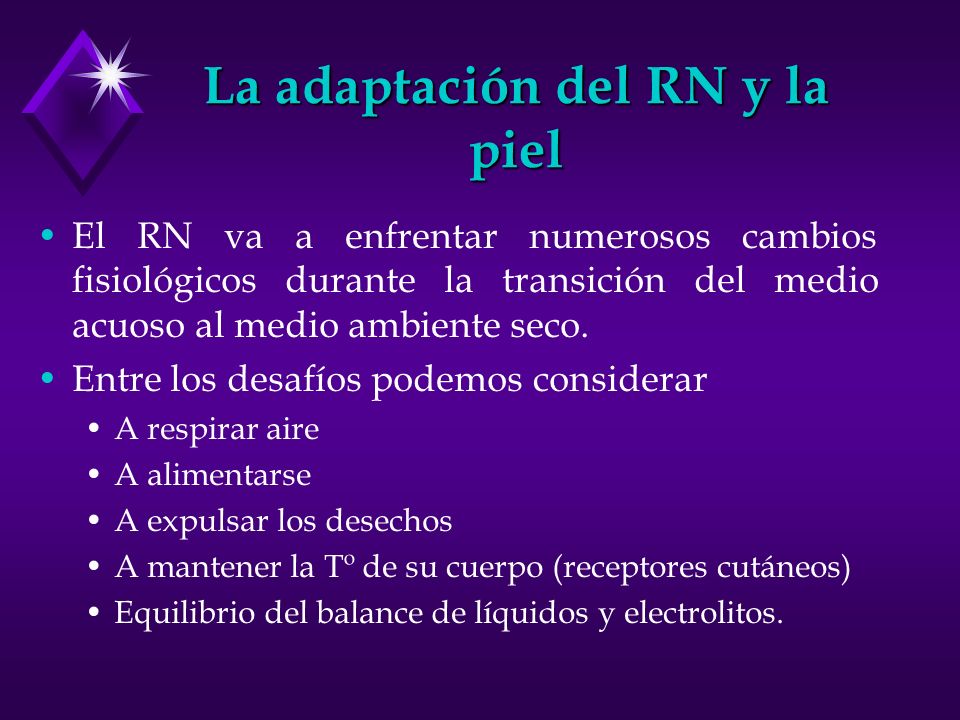 La adaptación del RN y la piel

• El RN va a enfrentar numerosos cambios fisiológicos durante la transición del medio acuoso al medio ambiente seco.
• Entre los desafíos podemos considerar
  • A respirar aire
  • A alimentarse
  • A expulsar los desechos
  • A mantener la Tº de su cuerpo (receptores cutáneos)
  • Equilibrio del balance de líquidos y electrolitos.